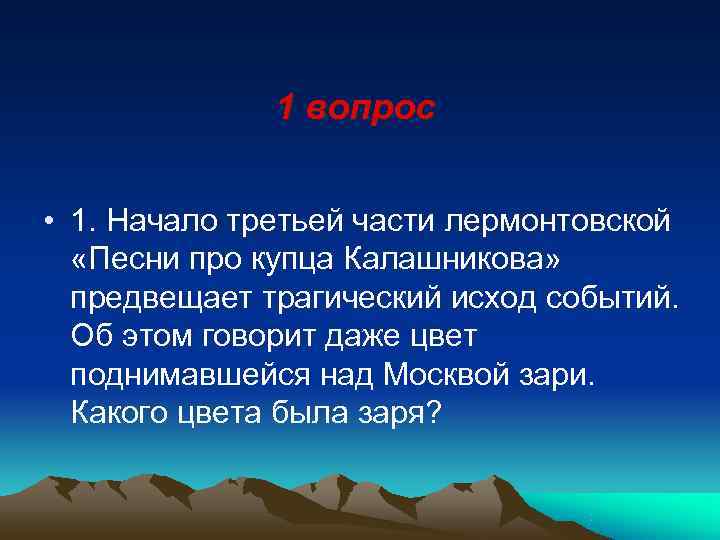 1 вопрос

• 1. Начало третьей части лермонтовской «Песни про купца Калашникова» предвещает трагический исход событий. Об этом говорит даже цвет поднимавшейся над Москвой зари. Какого цвета была заря?